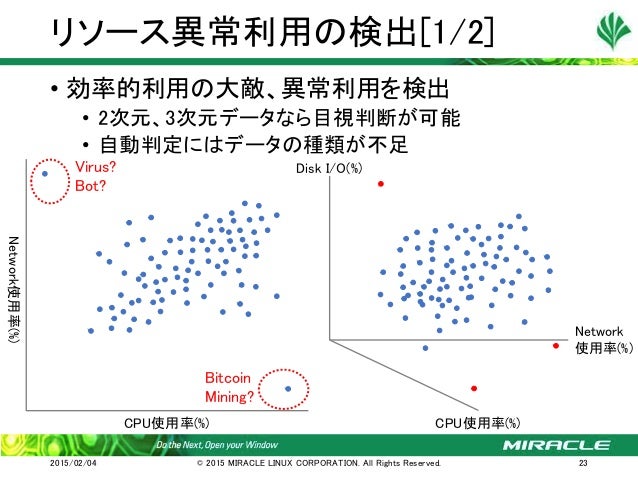 リソース異常利用の検出[1/2]

• 効率的利用の大敵、異常利用を検出
  • 2次元、3次元データなら目視判断が可能
  • 自動判定にはデータの種類が不足

Virus?
Bot?

Network使用率(%)

Bitcoin
Mining?

CPU使用率(%)

Disk I/O(%)

Network
使用率(%)

CPU使用率(%)

Do the Next, Open your Window

MIRACLE

2015/02/04

© 2015 MIRACLE LINUX CORPORATION. All Rights Reserved.

23